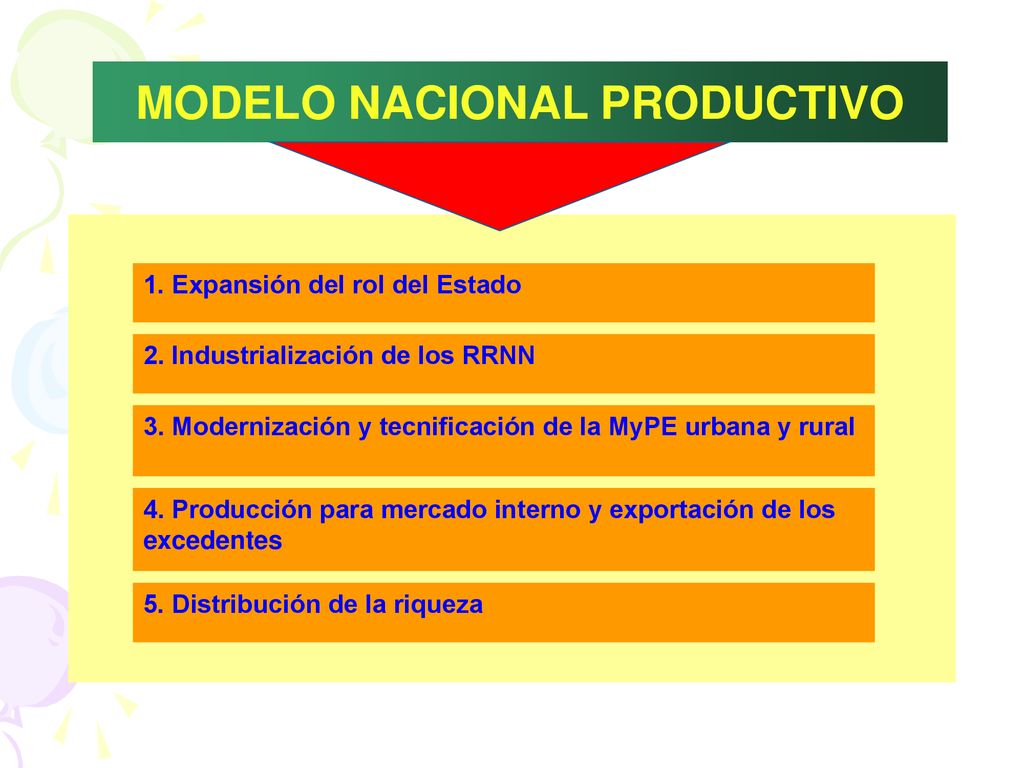 MODELO NACIONAL PRODUCTIVO

1. Expansión del rol del Estado

2. Industrialización de los RRNN

3. Modernización y tecnificación de la MyPE urbana y rural

4. Producción para mercado interno y exportación de los excedentes

5. Distribución de la riqueza